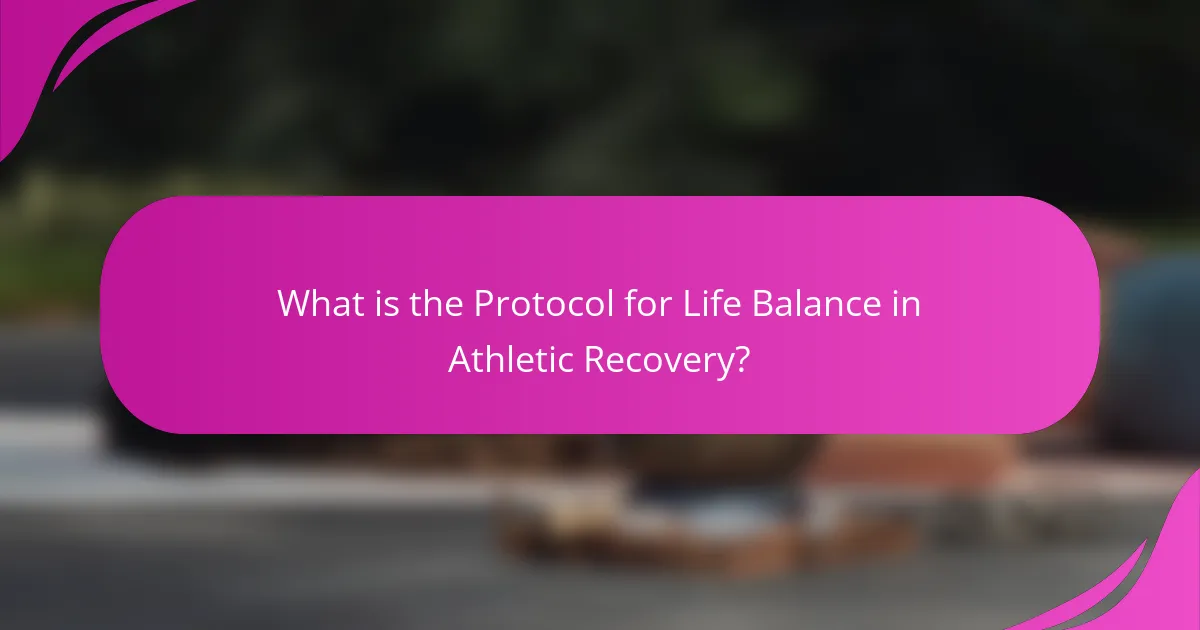 What is the Protocol for Life Balance in Athletic Recovery?